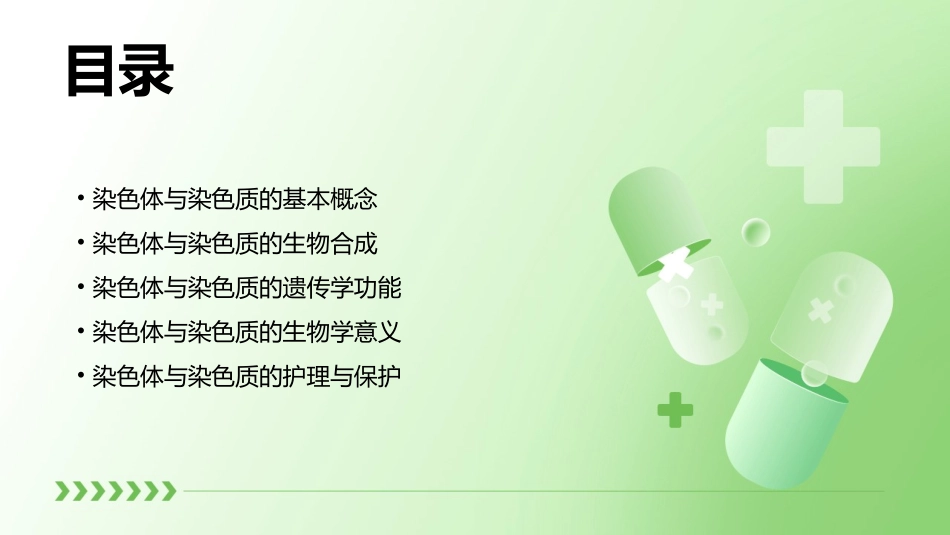 目录

• 染色体与染色质的基本概念
• 染色体与染色质的生物合成
• 染色体与染色质的遗传学功能
• 染色体与染色质的生物学意义
• 染色体与染色质的护理与保护